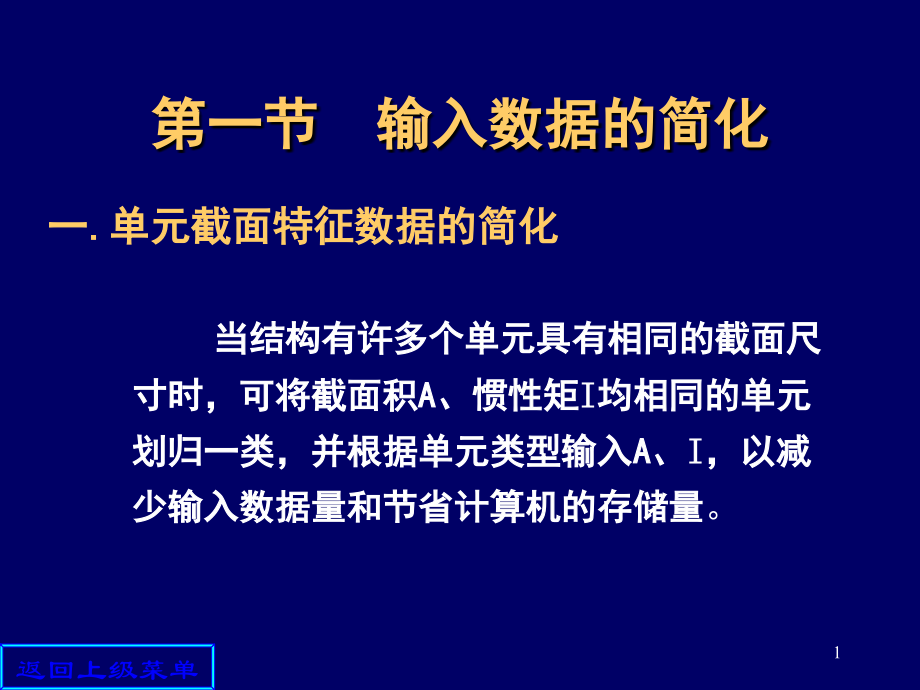 第一节　输入数据的简化

一. 单元截面特征数据的简化

当结构有许多个单元具有相同的截面尺寸时，可将截面积A、惯性矩I均相同的单元划归一类，并根据单元类型输入A、I，以减少输入数据量和节省计算机的存储量。

返回上级菜单

1